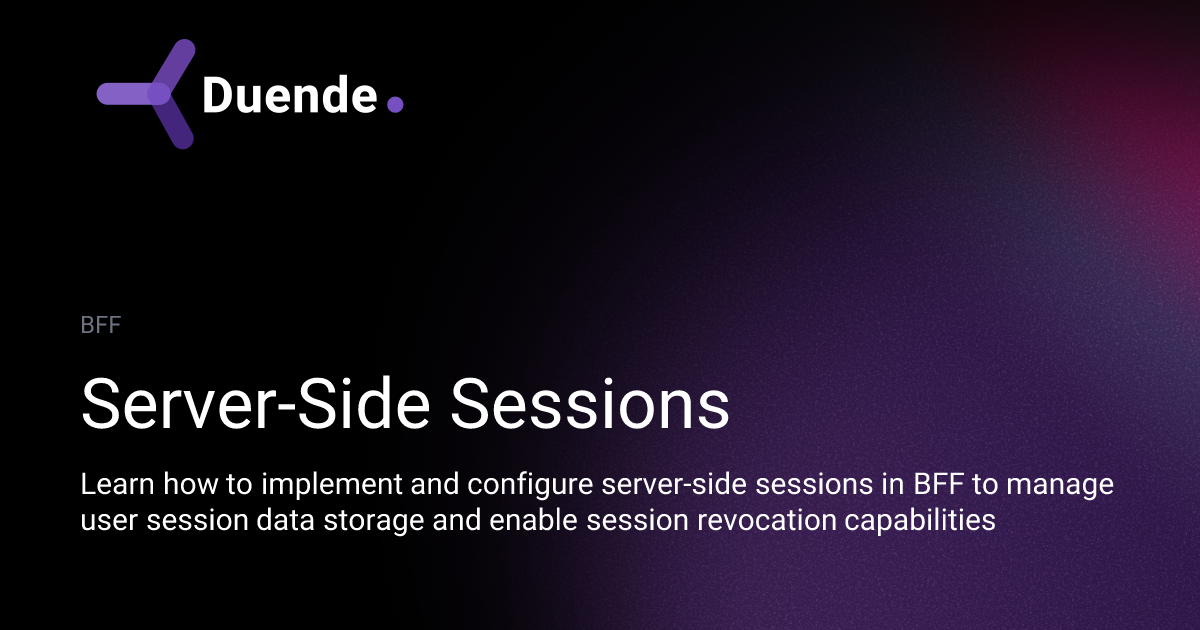 Duende.

BFF

Server-Side Sessions

Learn how to implement and configure server-side sessions in BFF to manage user session data storage and enable session revocation capabilities